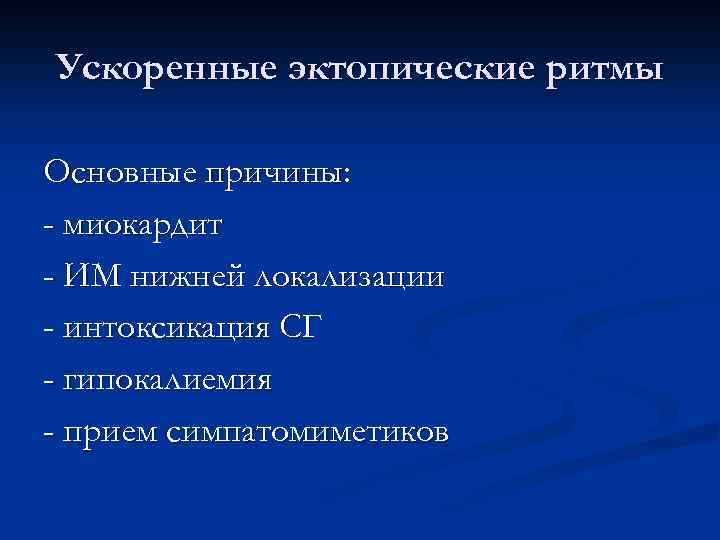 Ускоренные эктопические ритмы

Основные причины:
- миокардит
- ИМ нижней локализации
- интоксикация СГ
- гипокалиемия
- прием симпатомиметиков